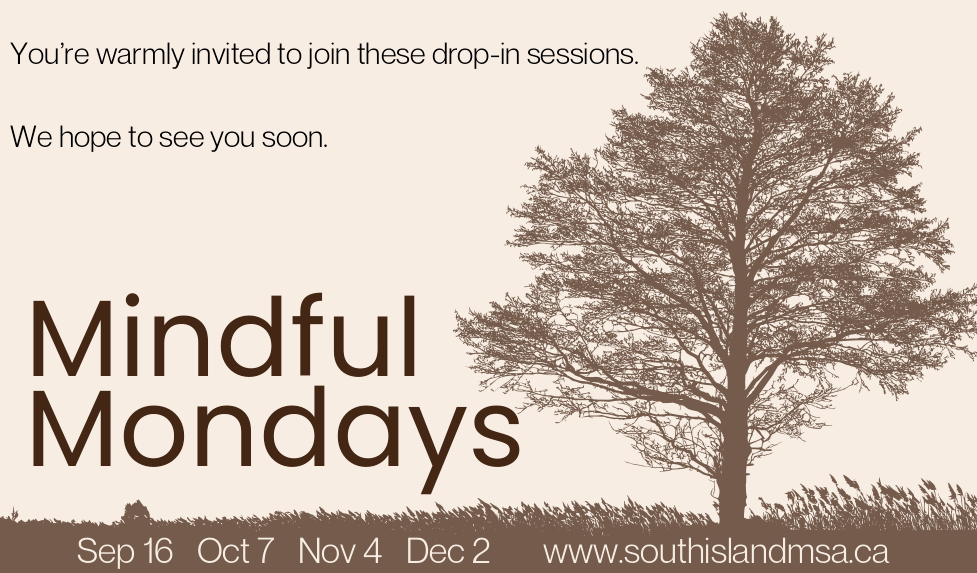 You're warmly invited to join these drop-in sessions.

We hope to see you soon.

Mindful Mondays

Sep 16 Oct 7 Nov 4 Dec 2 www.southislandmsa.ca